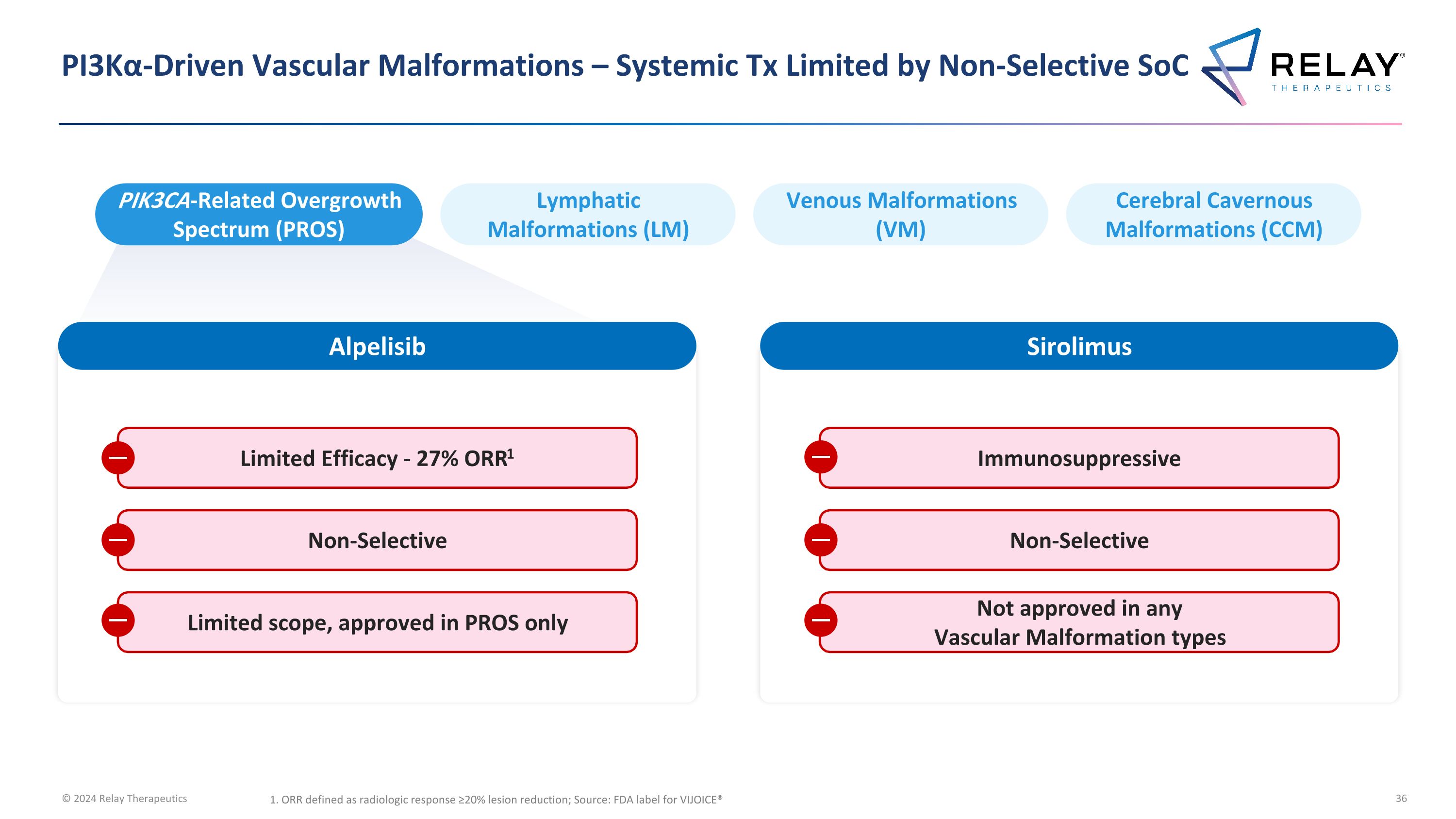 PI3Kα-Driven Vascular Malformations – Systemic Tx Limited by Non-Selective SoC

RELAY® THERAPEUTICS

PIK3CA-Related Overgrowth Spectrum (PROS)

Lymphatic Malformations (LM)

Venous Malformations (VM)

Cerebral Cavernous Malformations (CCM)

Alpelisib

Limited Efficacy - 27% ORR$^1$

Non-Selective

Limited scope, approved in PROS only

Sirolimus

Immunosuppressive

Non-Selective

Not approved in any Vascular Malformation types

© 2024 Relay Therapeutics

1. ORR defined as radiologic response ≥20% lesion reduction; Source: FDA label for VIJOICE®

36